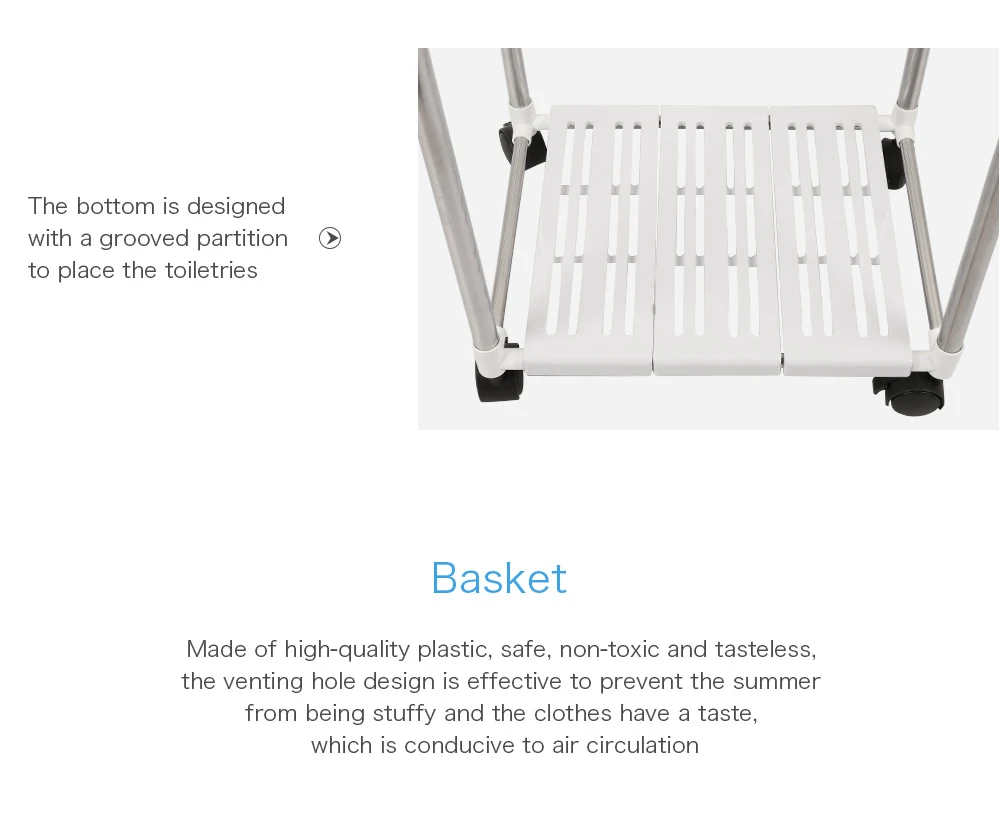 The bottom is designed with a grooved partition to place the toiletries

Basket

Made of high-quality plastic, safe, non-toxic and tasteless,
the venting hole design is effective to prevent the summer
from being stuffy and the clothes have a taste,
which is conducive to air circulation